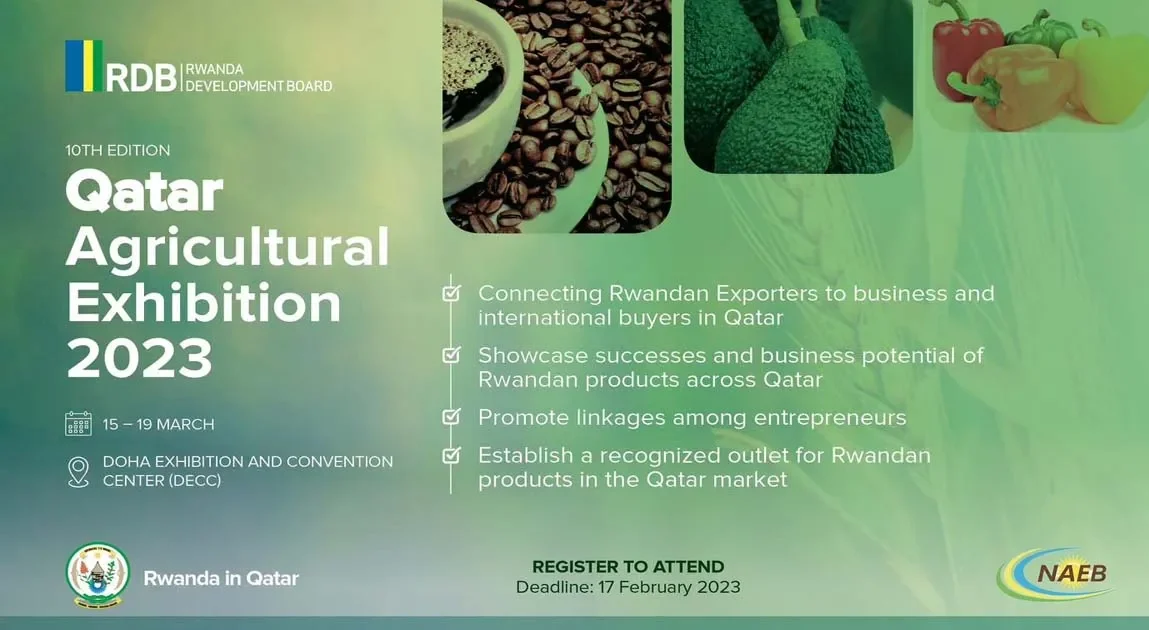 RDB | RWANDA DEVELOPMENT BOARD

10TH EDITION

Qatar Agricultural Exhibition 2023

15 – 19 MARCH

DOHA EXHIBITION AND CONVENTION CENTER (DECC)

Connecting Rwandan Exporters to business and international buyers in Qatar

Showcase successes and business potential of Rwandan products across Qatar

Promote linkages among entrepreneurs

Establish a recognized outlet for Rwandan products in the Qatar market

Rwanda in Qatar

REGISTER TO ATTEND
Deadline: 17 February 2023

NAEB